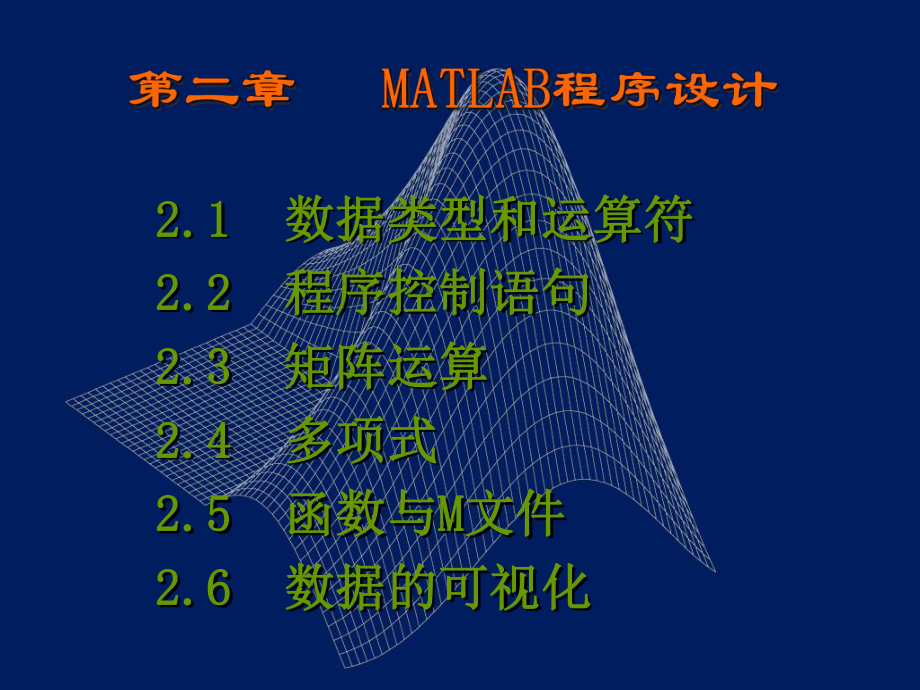 第二章　MATLAB程序设计

2.1　数据类型和运算符
2.2　程序控制语句
2.3　矩阵运算
2.4　多项式
2.5　函数与M文件
2.6　数据的可视化